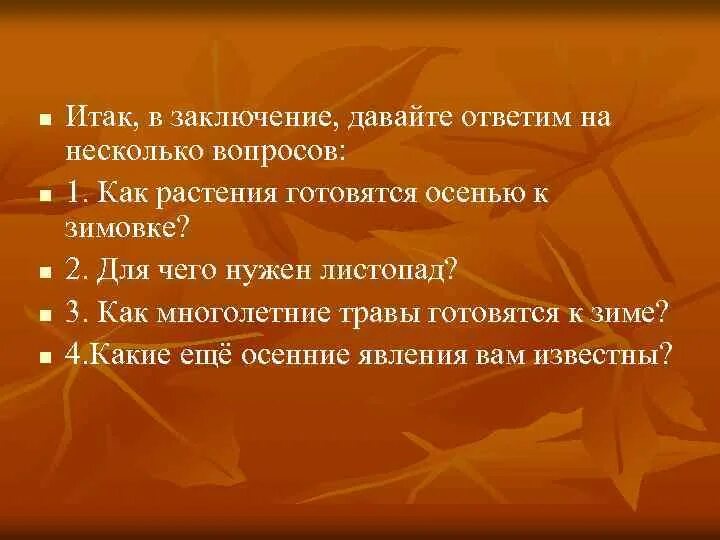 Итак, в заключение, давайте ответим на несколько вопросов:

1. Как растения готовятся осенью к зимовке?

2. Для чего нужен листопад?

3. Как многолетние травы готовятся к зиме?

4.Какие ещё осенние явления вам известны?